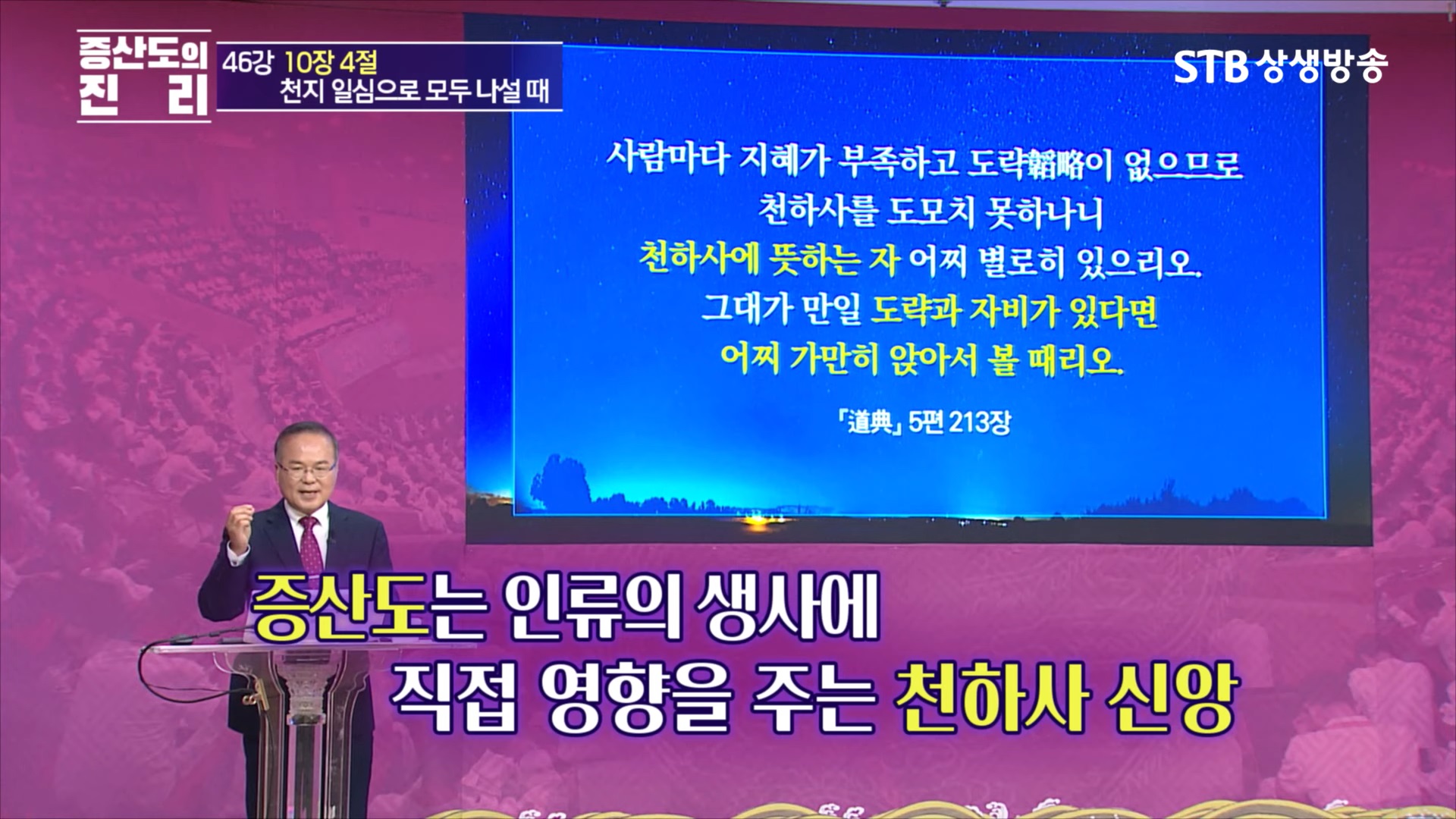 증산도의 진 리

46강 10장 4절
천지 일심으로 모두 나설 때

STB 상생방송

사람마다 지혜가 부족하고 도략韜略이 없으므로
천하사를 도모치 못하나니
천하사에 뜻하는 자 어찌 별로히 있으리오.
그대가 만일 도략과 자비가 있다면
어찌 가만히 앉아서 볼 때리오.

「道典」 5편 213장

증산도는 인류의 생사에
직접 영향을 주는 천하사 신앙